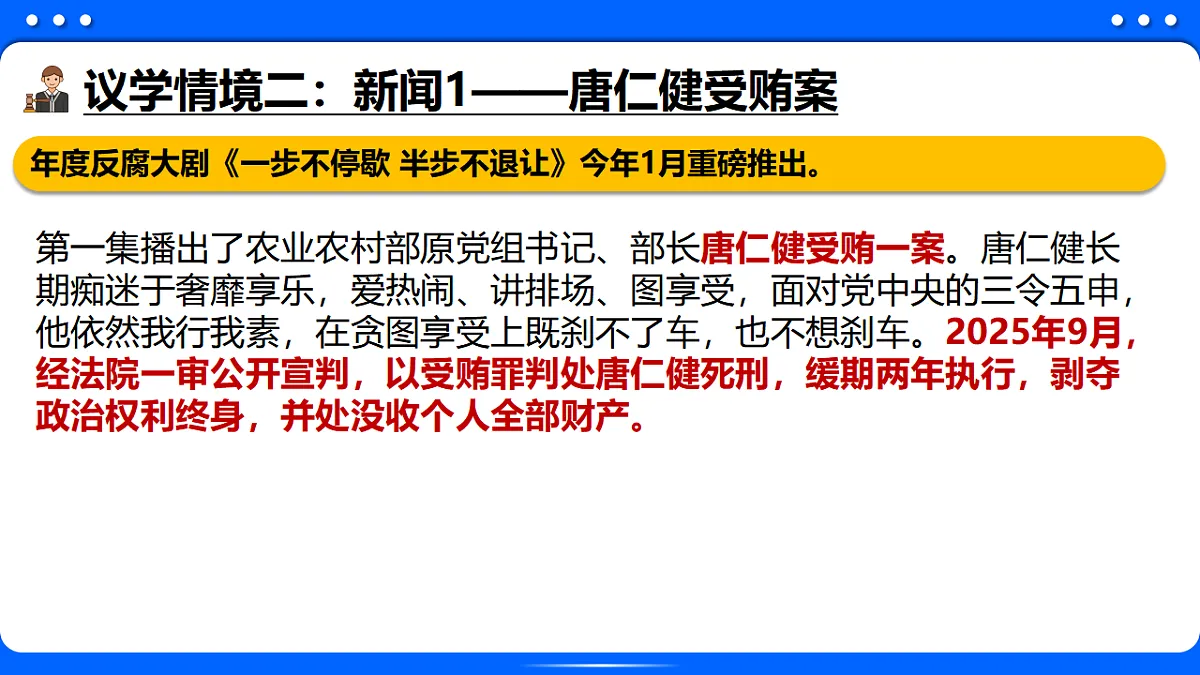 议学情境二：新闻1——唐仁健受贿案

年度反腐大剧《一步不停歇 半步不退让》今年1月重磅推出。

第一集播出了农业农村部原党组书记、部长唐仁健受贿一案。唐仁健长期痴迷于奢靡享乐，爱热闹、讲排场、图享受，面对党中央的三令五申，他依然我行我素，在贪图享受上既刹不了车，也不想刹车。2025年9月，经法院一审公开宣判，以受贿罪判处唐仁健死刑，缓期两年执行，剥夺政治权利终身，并处没收个人全部财产。